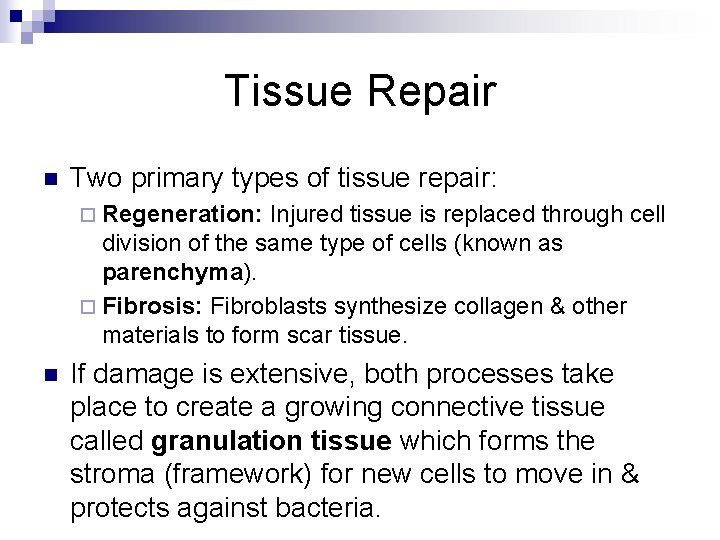 Tissue Repair

Two primary types of tissue repair:

Regeneration: Injured tissue is replaced through cell division of the same type of cells (known as parenchyma).

Fibrosis: Fibroblasts synthesize collagen & other materials to form scar tissue.

If damage is extensive, both processes take place to create a growing connective tissue called granulation tissue which forms the stroma (framework) for new cells to move in & protects against bacteria.